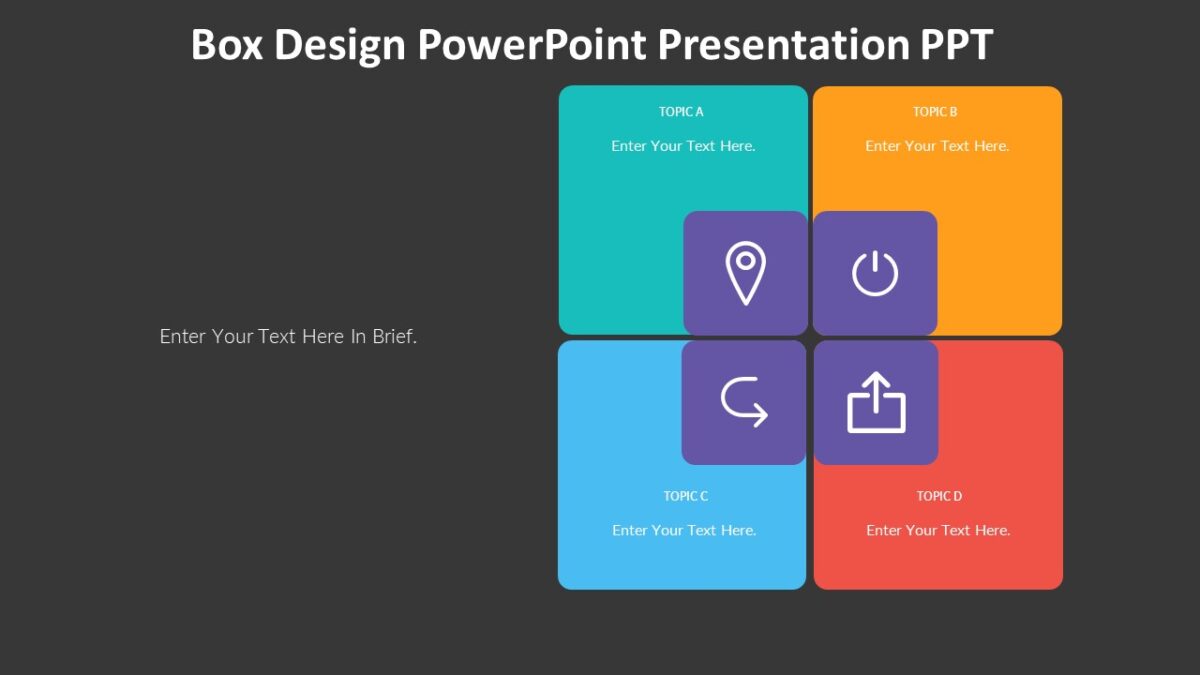 Box Design PowerPoint Presentation PPT

Enter Your Text Here In Brief.

TOPIC A

Enter Your Text Here.

TOPIC B

Enter Your Text Here.

TOPIC C

Enter Your Text Here.

TOPIC D

Enter Your Text Here.